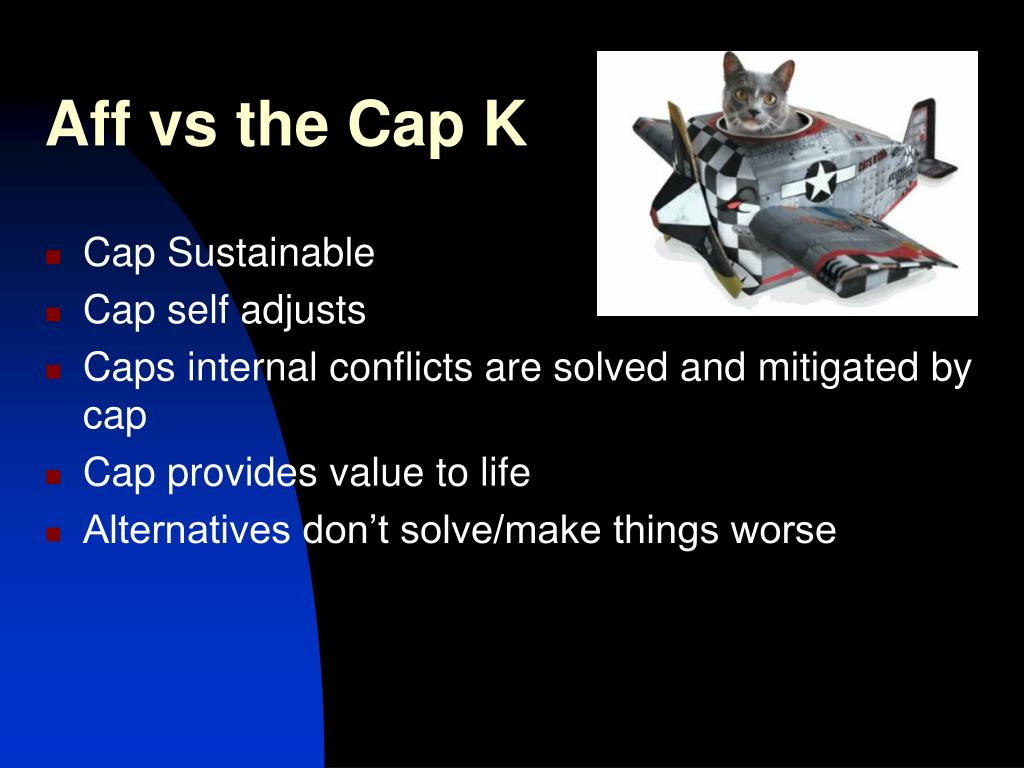 Aff vs the Cap K

- Cap Sustainable
- Cap self adjusts
- Caps internal conflicts are solved and mitigated by cap
- Cap provides value to life
- Alternatives don’t solve/make things worse